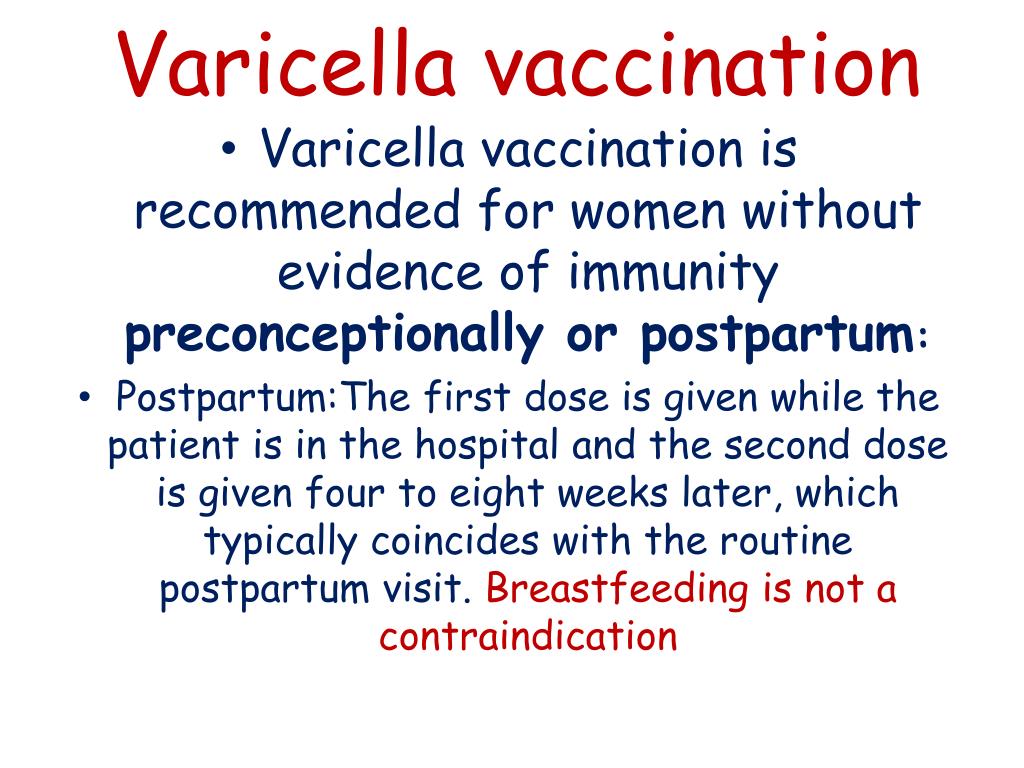 Varicella vaccination

• Varicella vaccination is recommended for women without evidence of immunity preconceptionally or postpartum:

• Postpartum:The first dose is given while the patient is in the hospital and the second dose is given four to eight weeks later, which typically coincides with the routine postpartum visit. Breastfeeding is not a contraindication